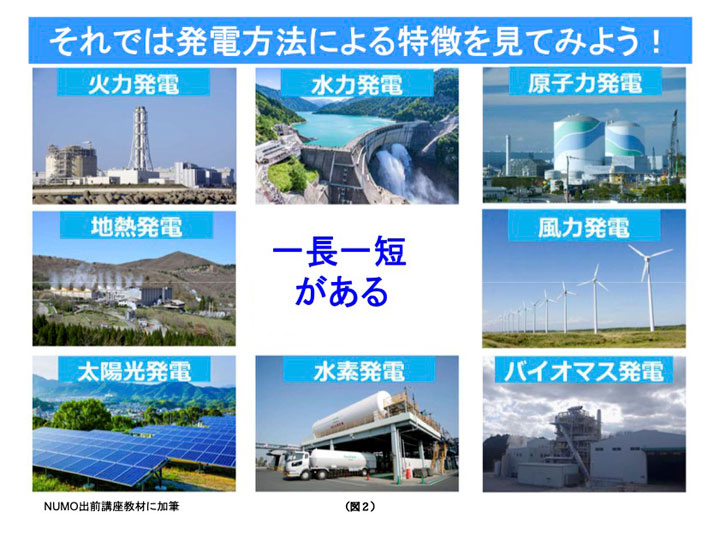 それでは発電方法による特徴を見てみよう！

火力発電

水力発電

原子力発電

地熱発電

一長一短がある

風力発電

太陽光発電

水素発電

バイオマス発電

NUMO出前講座教材に加筆

(図2)